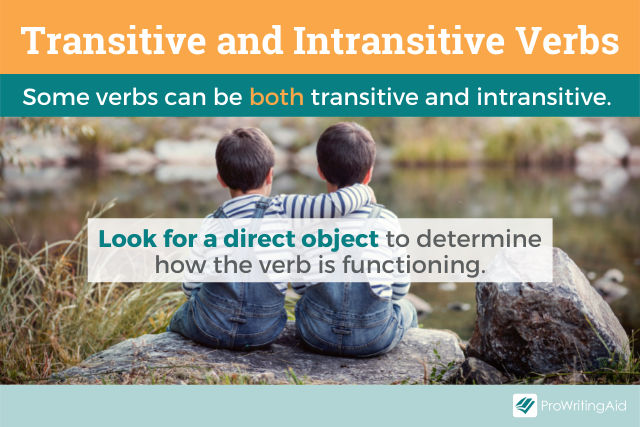 Transitive and Intransitive Verbs

Some verbs can be both transitive and intransitive.

Look for a direct object to determine how the verb is functioning.

ProWritingAid